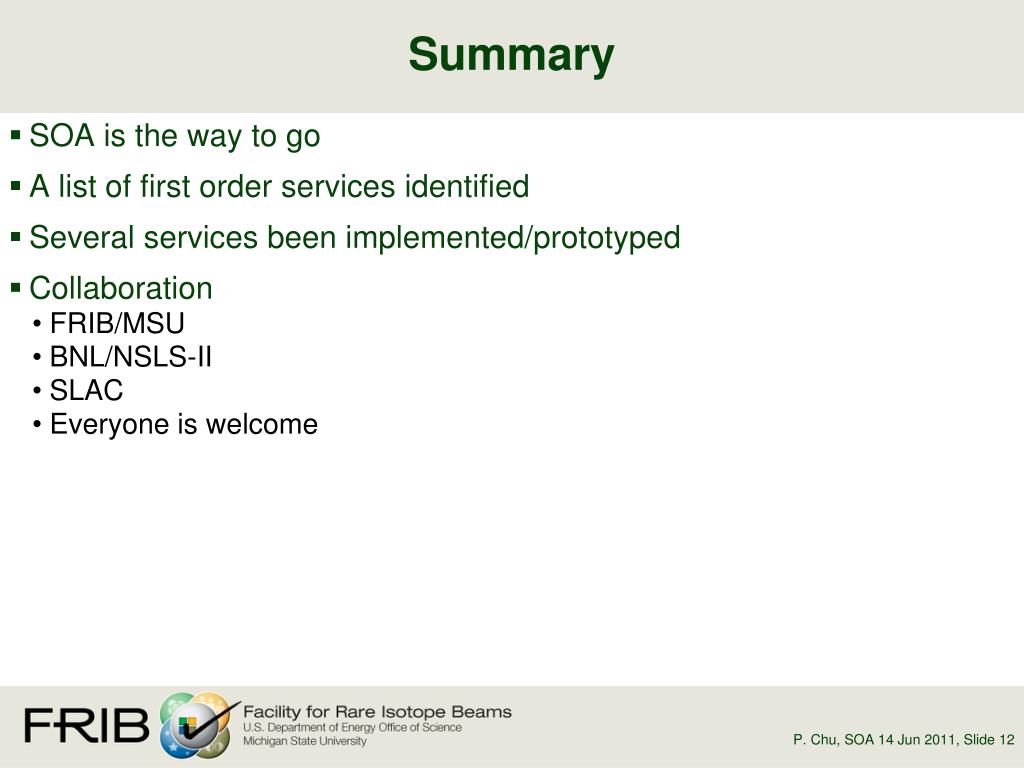 Summary

▪ SOA is the way to go

▪ A list of first order services identified

▪ Several services been implemented/prototyped

▪ Collaboration
• FRIB/MSU
• BNL/NSLS-II
• SLAC
• Everyone is welcome

FRIB

Facility for Rare Isotope Beams
U.S. Department of Energy Office of Science
Michigan State University

P. Chu, SOA 14 Jun 2011, Slide 12